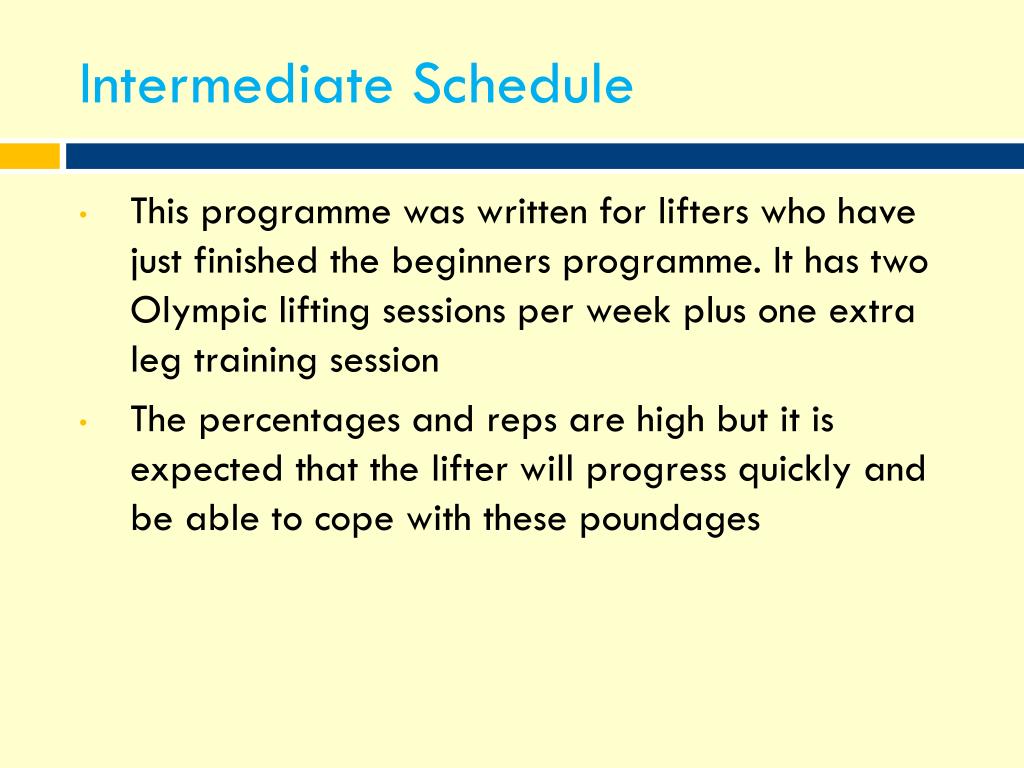 Intermediate Schedule

• This programme was written for lifters who have just finished the beginners programme. It has two Olympic lifting sessions per week plus one extra leg training session

• The percentages and reps are high but it is expected that the lifter will progress quickly and be able to cope with these poundages